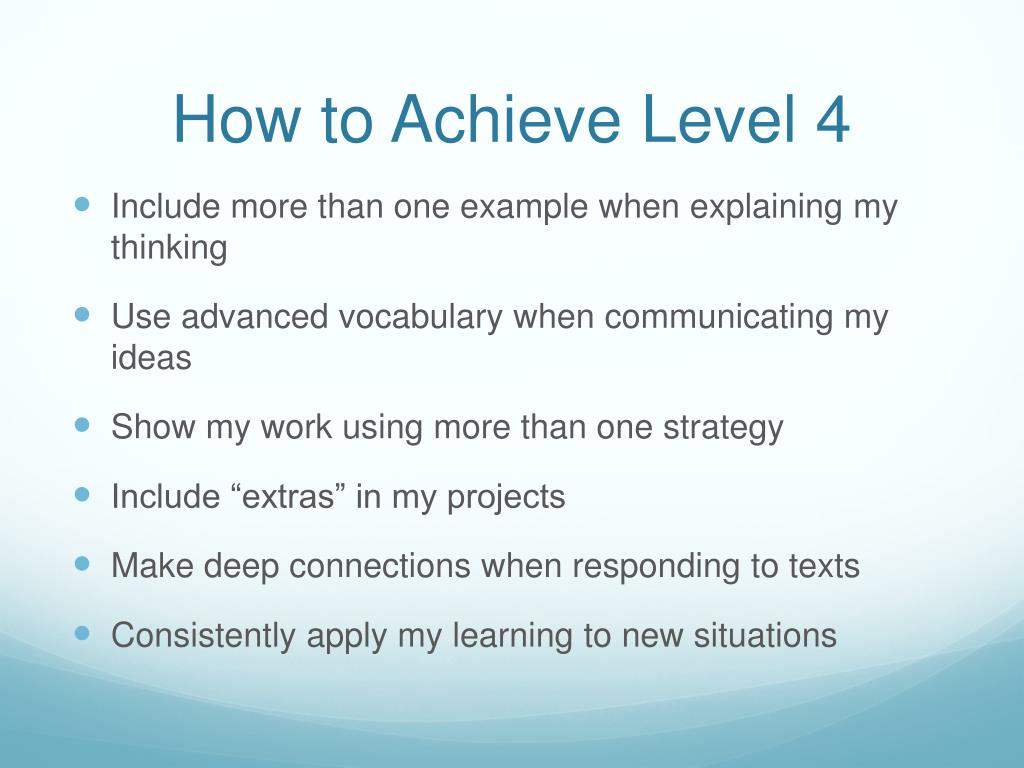 How to Achieve Level 4

- Include more than one example when explaining my thinking
- Use advanced vocabulary when communicating my ideas
- Show my work using more than one strategy
- Include “extras” in my projects
- Make deep connections when responding to texts
- Consistently apply my learning to new situations